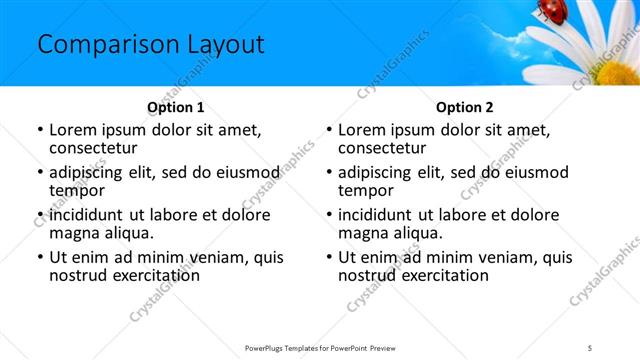 Comparison Layout

Option 1

• Lorem ipsum dolor sit amet, consectetur
• adipiscing elit, sed do eiusmod tempor
• incididunt ut labore et dolore magna aliqua.
• Ut enim ad minim veniam, quis nostrud exercitation

Option 2

• Lorem ipsum dolor sit amet, consectetur
• adipiscing elit, sed do eiusmod tempor
• incididunt ut labore et dolore magna aliqua.
• Ut enim ad minim veniam, quis nostrud exercitation

CrystalGraphics

PowerPlugs Templates for PowerPoint Preview

5